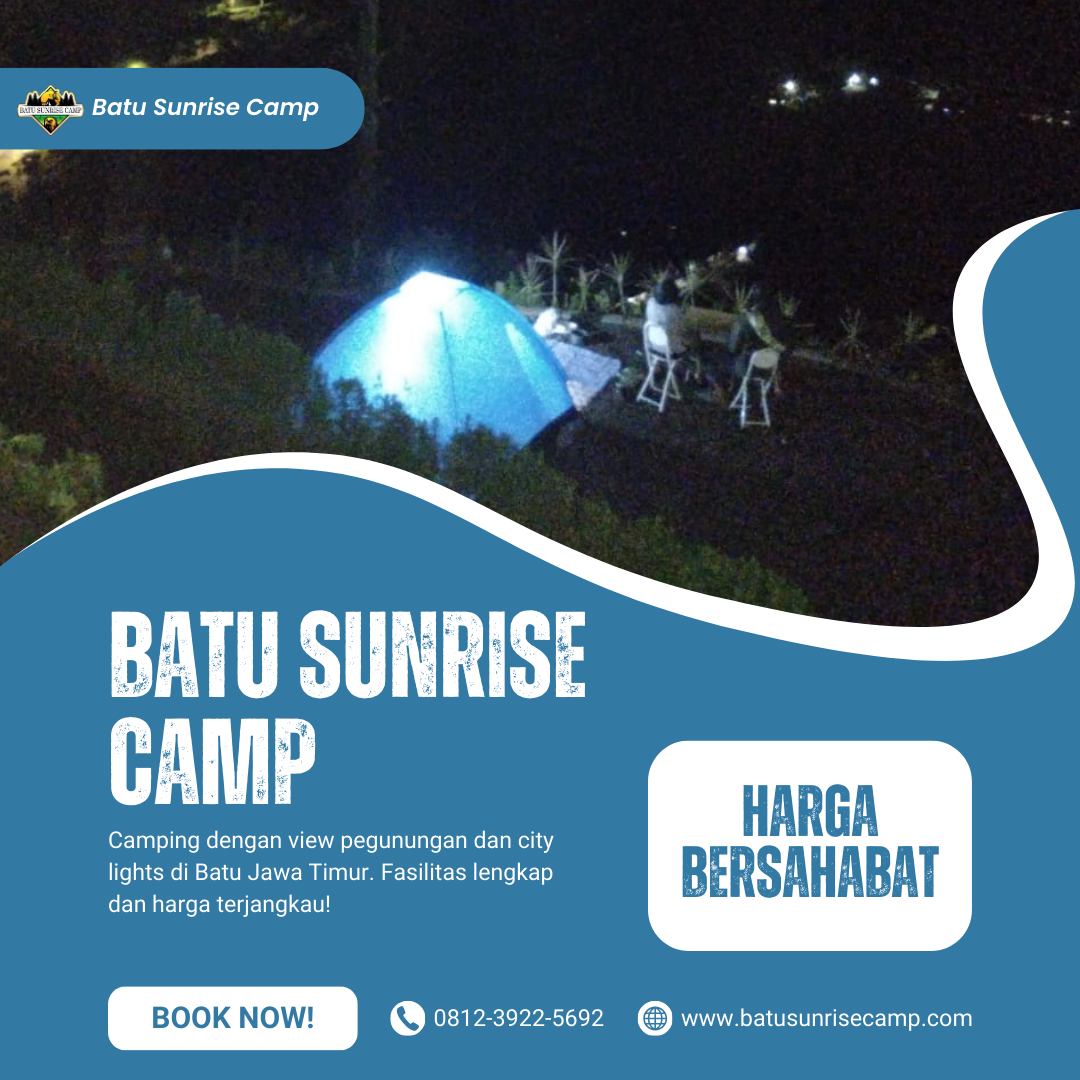 BATU SUNRISE CAMP

Batu Sunrise Camp

BATU SUNRISE CAMP

Camping dengan view pegunungan dan city lights di Batu Jawa Timur. Fasilitas lengkap dan harga terjangkau!

HARGA BERSAHABAT

BOOK NOW!

0812-3922-5692

www.batusunrisecamp.com